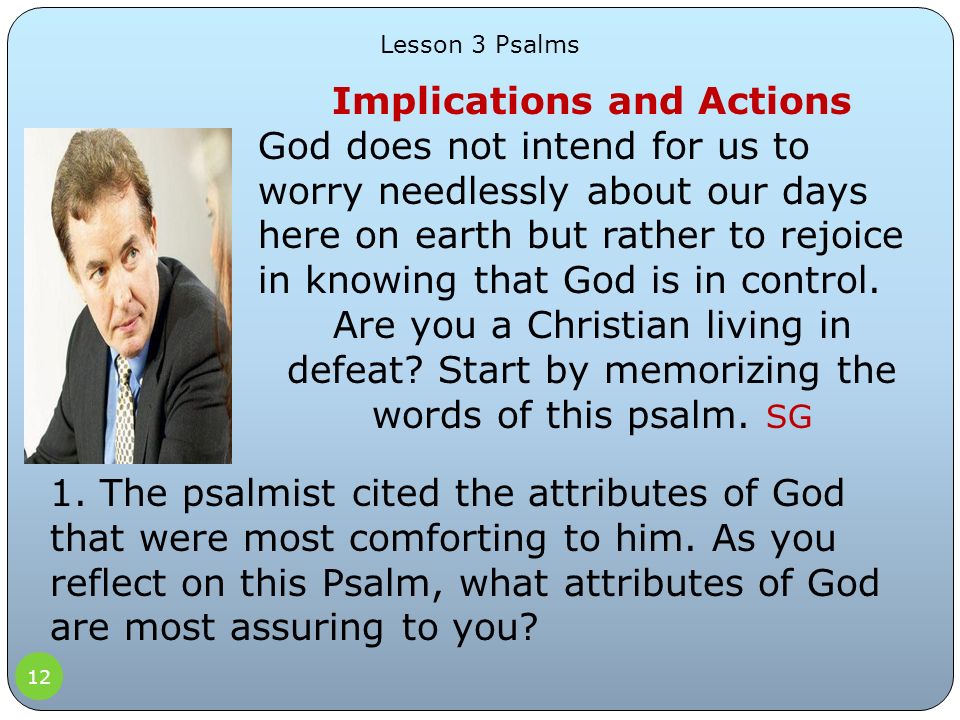 Lesson 3 Psalms

Implications and Actions

God does not intend for us to worry needlessly about our days here on earth but rather to rejoice in knowing that God is in control.

Are you a Christian living in defeat? Start by memorizing the words of this psalm. SG

1. The psalmist cited the attributes of God that were most comforting to him. As you reflect on this Psalm, what attributes of God are most assuring to you?

12